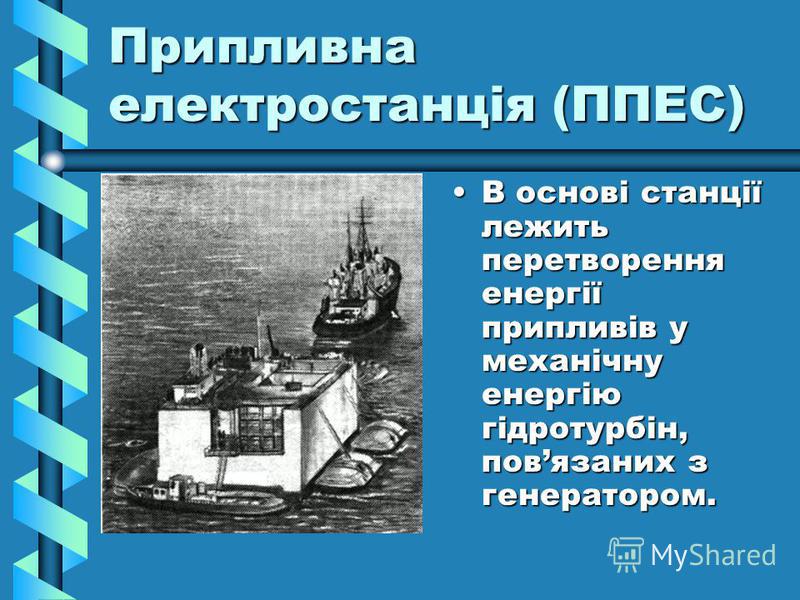 Припливна електростанція (ППЕС)

• В основі станції лежить перетворення енергії припливів у механічну енергію гідротурбін, пов’язаних з генератором.

MyShared